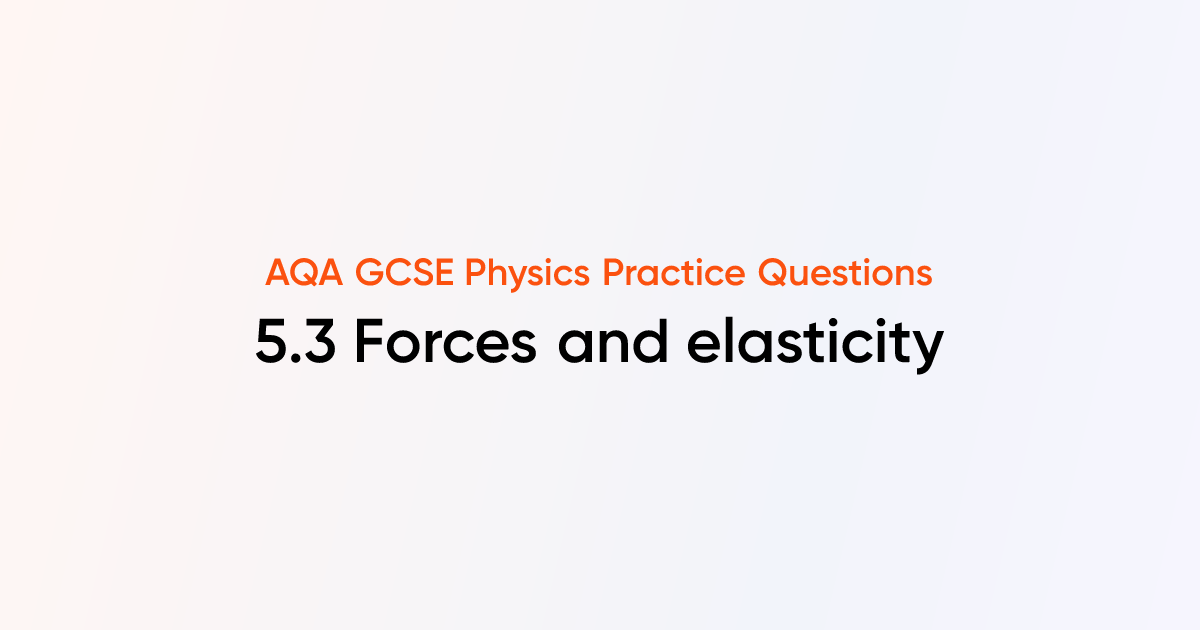 AQA GCSE Physics Practice Questions

5.3 Forces and elasticity